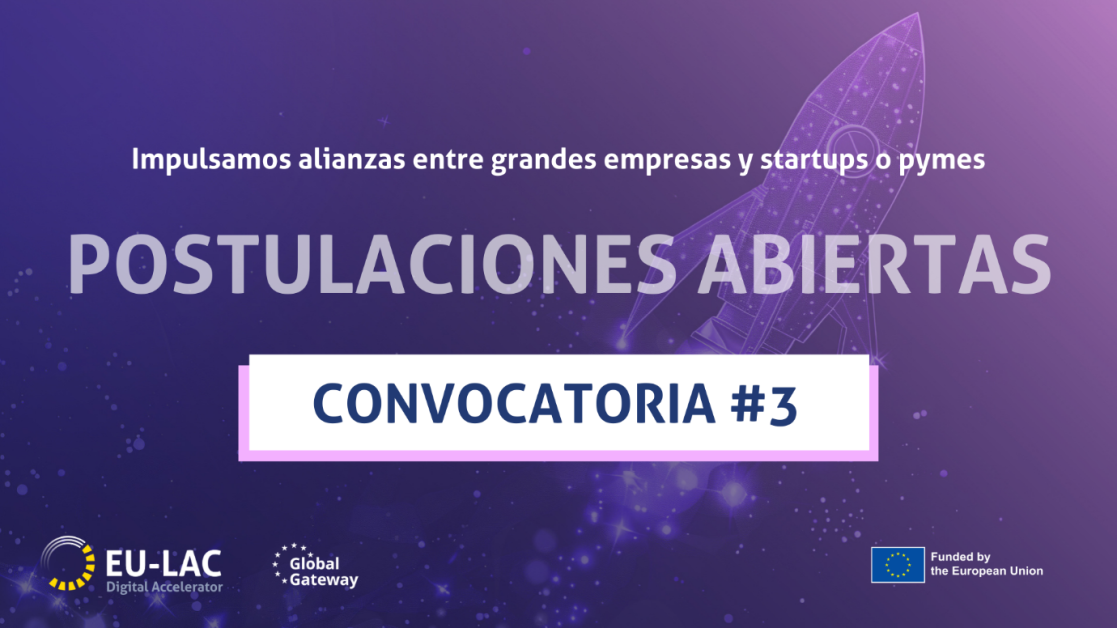 Impulsamos alianzas entre grandes empresas y startups o pymes

POSTULACIONES ABIERTAS

CONVOCATORIA #3

EU-LAC Digital Accelerator

Global Gateway

Funded by the European Union